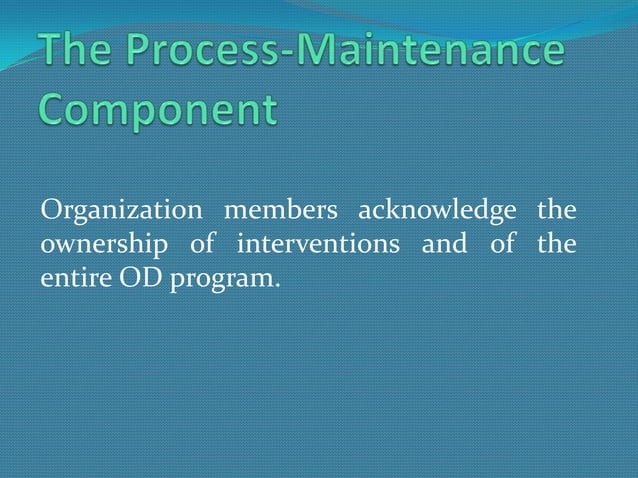 The Process-Maintenance Component

Organization members acknowledge the ownership of interventions and of the entire OD program.